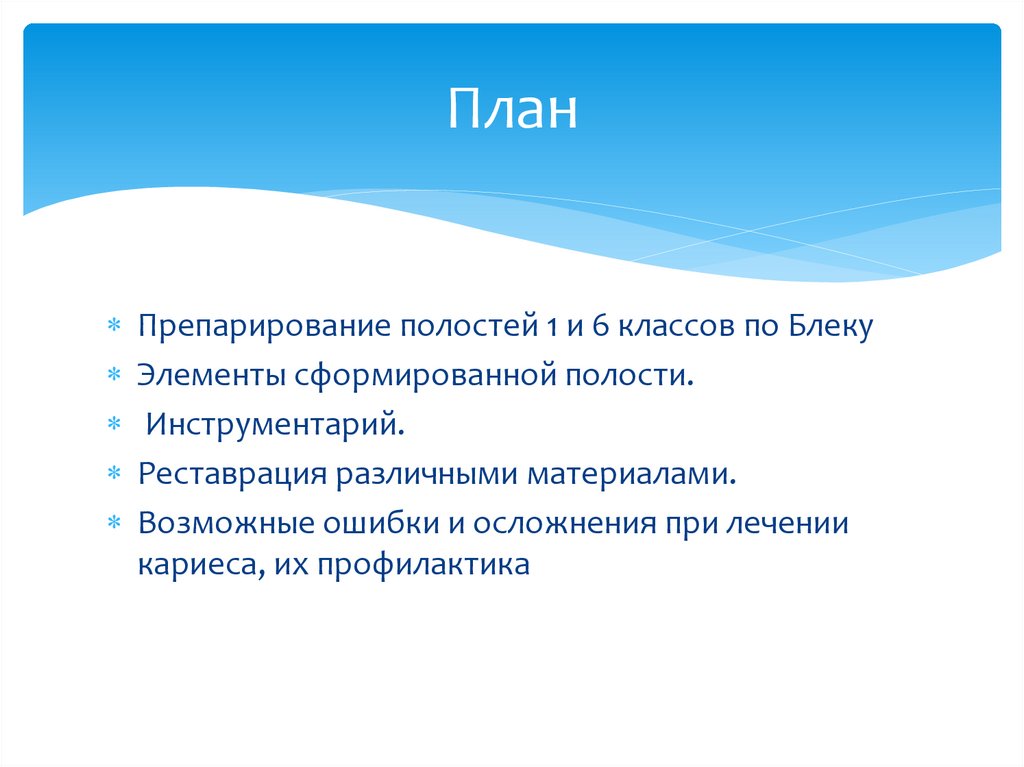 План

* Препарирование полостей 1 и 6 классов по Блеку
* Элементы сформированной полости.
* Инструментарий.
* Реставрация различными материалами.
* Возможные ошибки и осложнения при лечении кариеса, их профилактика